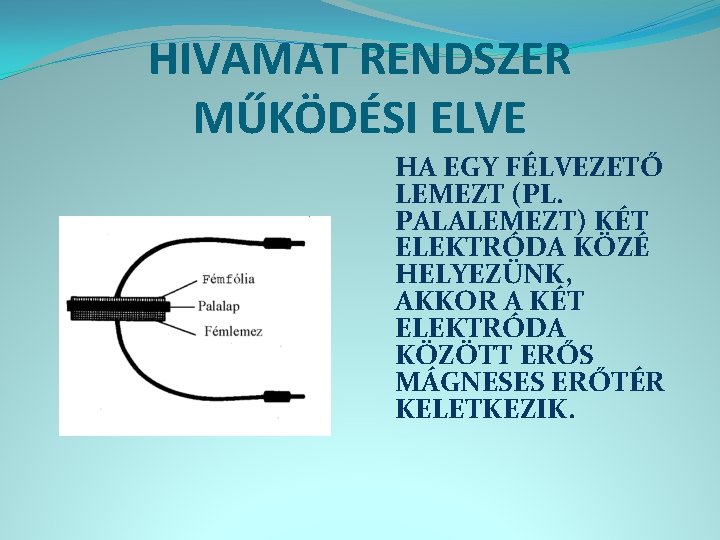 HIVAMAT RENDSZER MŰKÖDÉSI ELVE

Fémfólia
Palalap
Fémlemez

HA EGY FÉLVEZETŐ LEMEZT (PL. PALALEMEZT) KÉT ELEKTRÓDA KÖZÉ HELYEZÜNK, AKKOR A KÉT ELEKTRÓDA KÖZÖTT ERŐS MÁGNESES ERŐTÉR KELETKEZIK.